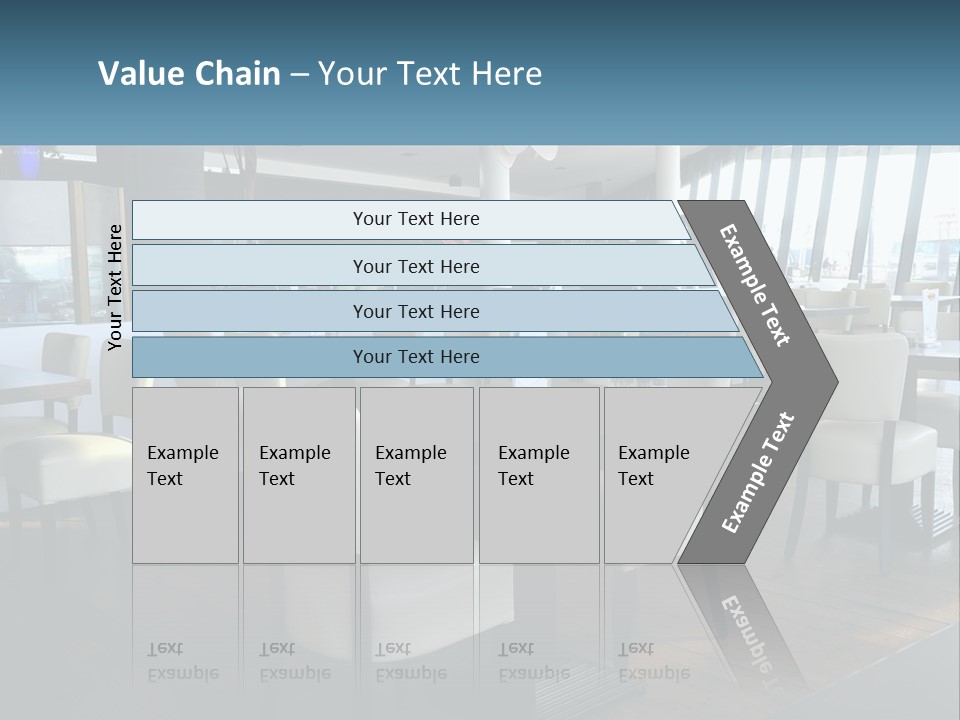 Value Chain – Your Text Here

Your Text Here

Your Text Here

Your Text Here

Your Text Here

Your Text Here

Example Text

Example Text

Example Text

Example Text

Example Text

Example Text

Example Text